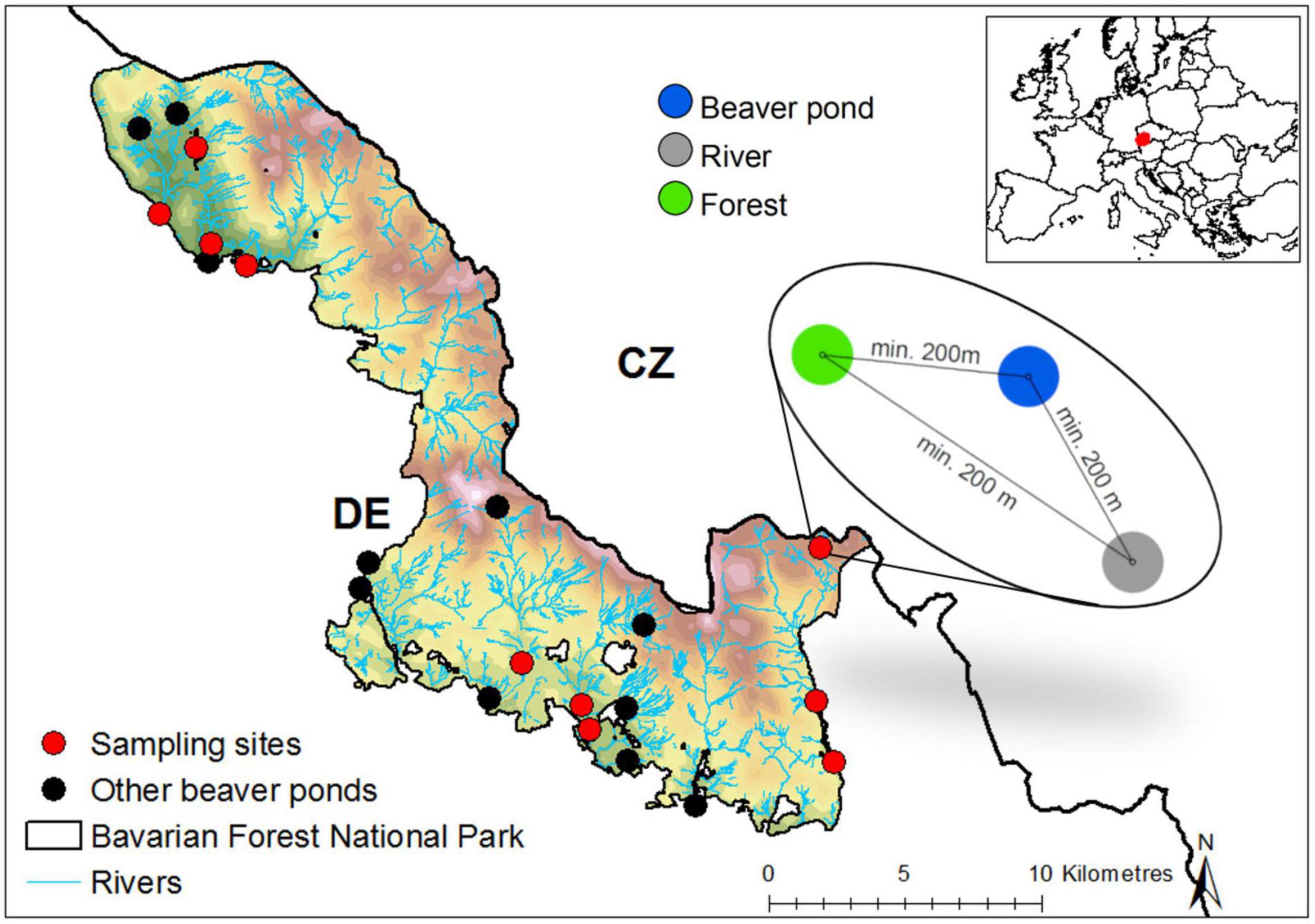 Beaver pond
River
Forest

CZ

min. 200m
min. 200 m
min. 200 m

DE

Sampling sites
Other beaver ponds
Bavarian Forest National Park
Rivers

0 5 10 Kilometres

N